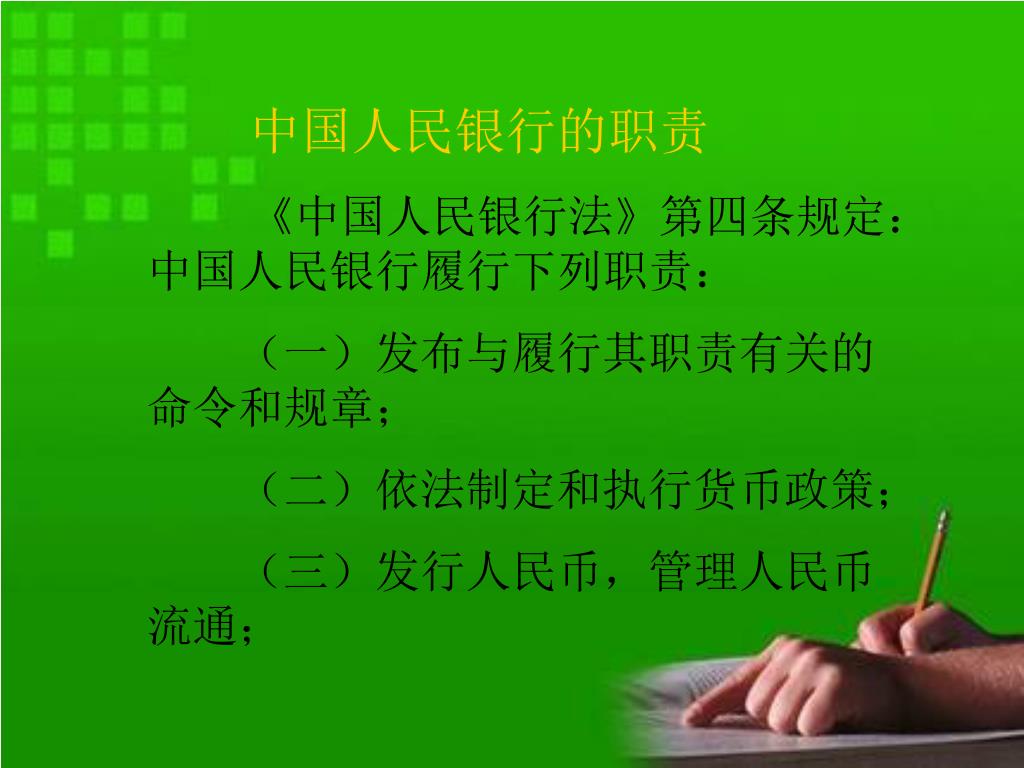 中国人民银行的职责

《中国人民银行法》第四条规定：中国人民银行履行下列职责：

（一）发布与履行其职责有关的命令和规章；

（二）依法制定和执行货币政策；

（三）发行人民币，管理人民币流通；